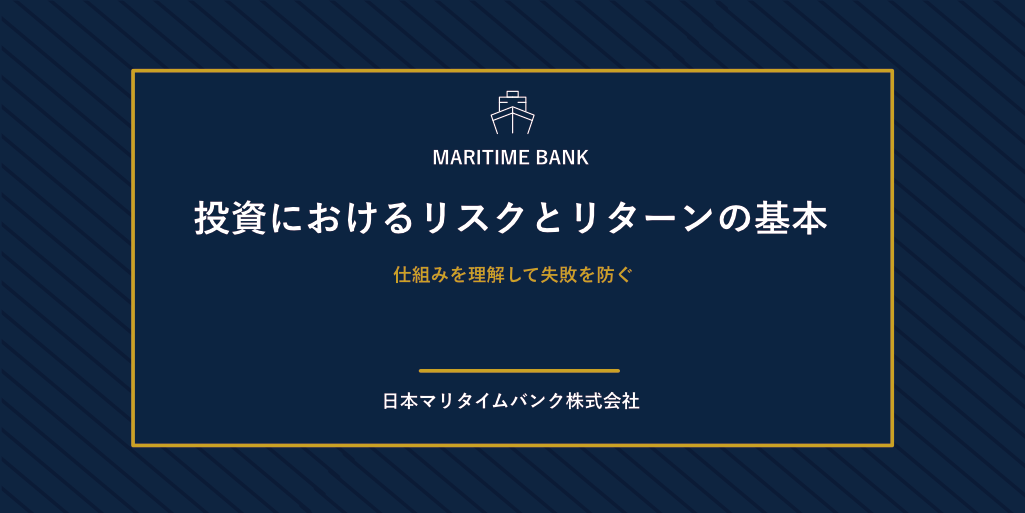 MARITIME BANK

投資におけるリスクとリターンの基本

仕組みを理解して失敗を防ぐ

日本マリタイムバンク株式会社